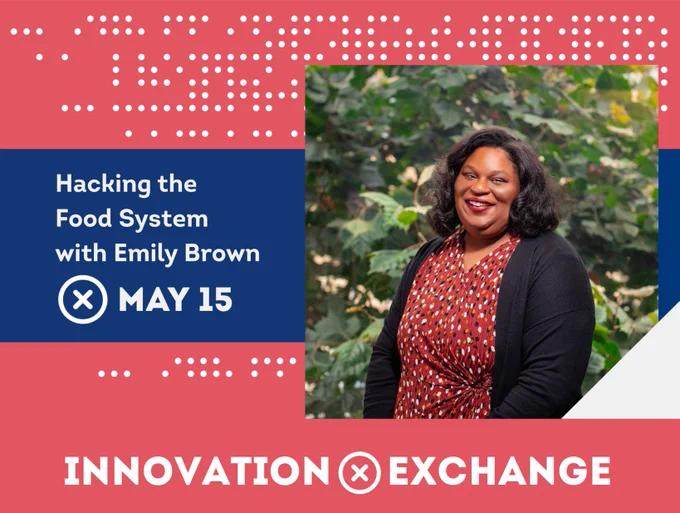 Hacking the Food System with Emily Brown

MAY 15

INNOVATION EXCHANGE